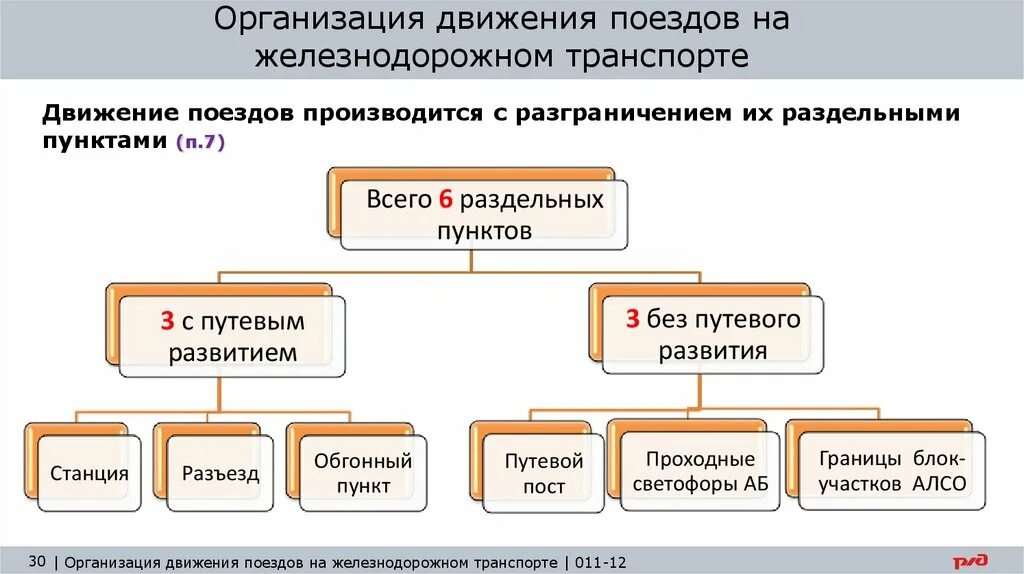 Организация движения поездов на железнодорожном транспорте

Движение поездов производится с разграничением их раздельными пунктами (п.7)

Всего 6 раздельных пунктов

3 с путевым развитием

3 без путевого развития

Станция

Разъезд

Обгонный пункт

Путевой пост

Проходные светофоры АБ

Границы блок-участков АЛСО

30 | Организация движения поездов на железнодорожном транспорте | 011-12

РЖД